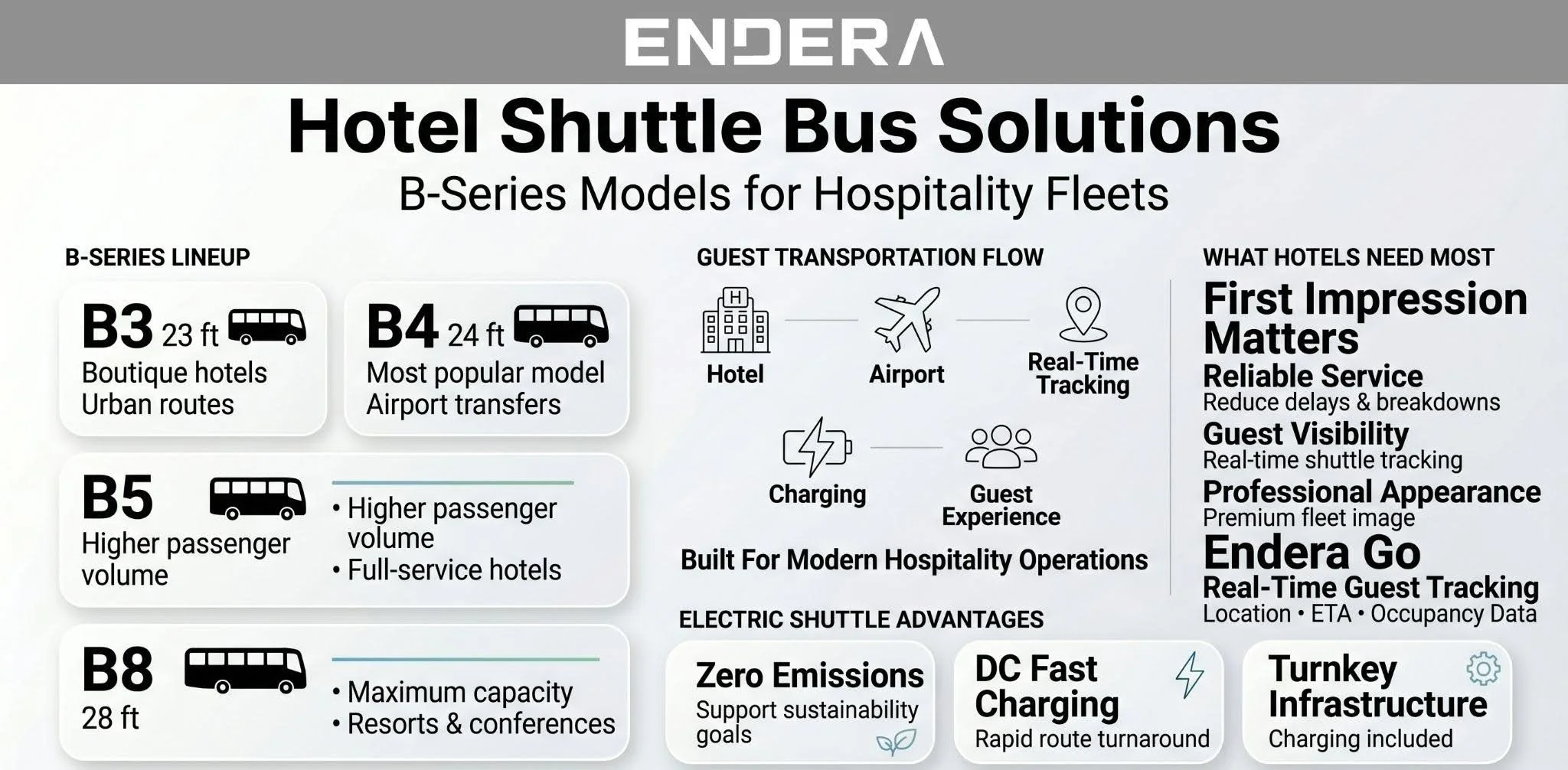 ENDERA

Hotel Shuttle Bus Solutions

B-Series Models for Hospitality Fleets

B-SERIES LINEUP

B3 23 ft
Boutique hotels
Urban routes

B4 24 ft
Most popular model
Airport transfers

B5
Higher passenger volume

• Higher passenger volume
• Full-service hotels

B8
28 ft

• Maximum capacity
• Resorts & conferences

GUEST TRANSPORTATION FLOW

H

Hotel

Airport

Real-Time Tracking

Charging

Guest Experience

Built For Modern Hospitality Operations

ELECTRIC SHUTTLE ADVANTAGES

Zero Emissions
Support sustainability goals

DC Fast Charging
Rapid route turnaround

Turnkey Infrastructure
Charging included

WHAT HOTELS NEED MOST

First Impression Matters

Reliable Service
Reduce delays & breakdowns

Guest Visibility
Real-time shuttle tracking

Professional Appearance
Premium fleet image

Endera Go
Real-Time Guest Tracking
Location • ETA • Occupancy Data